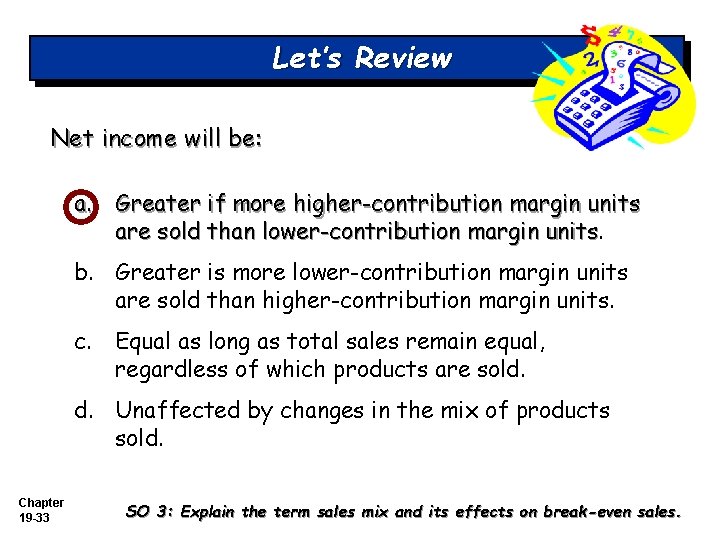 Let's Review

Net income will be:

a. Greater if more higher-contribution margin units are sold than lower-contribution margin units.

b. Greater is more lower-contribution margin units are sold than higher-contribution margin units.

c. Equal as long as total sales remain equal, regardless of which products are sold.

d. Unaffected by changes in the mix of products sold.

Chapter
19-33

SO 3: Explain the term sales mix and its effects on break-even sales.